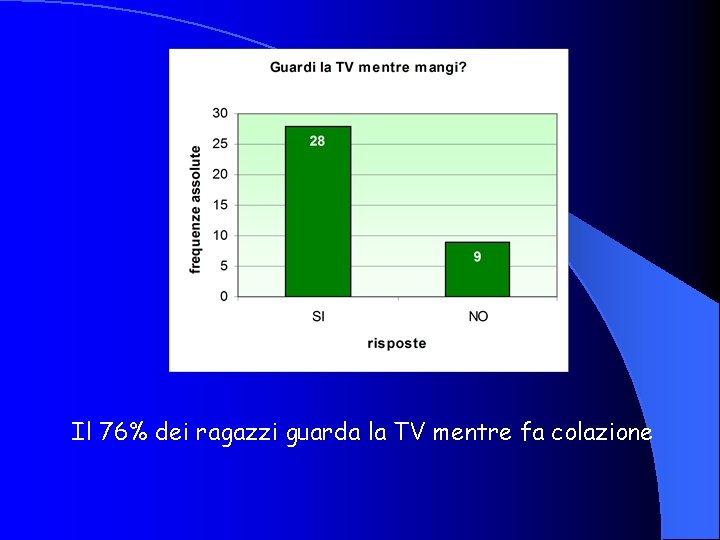 Guardi la TV mentre mangi?

frequenze assolute

30
25
20
15
10
5
0

28

9

SI
NO

risposte

Il 76% dei ragazzi guarda la TV mentre fa colazione